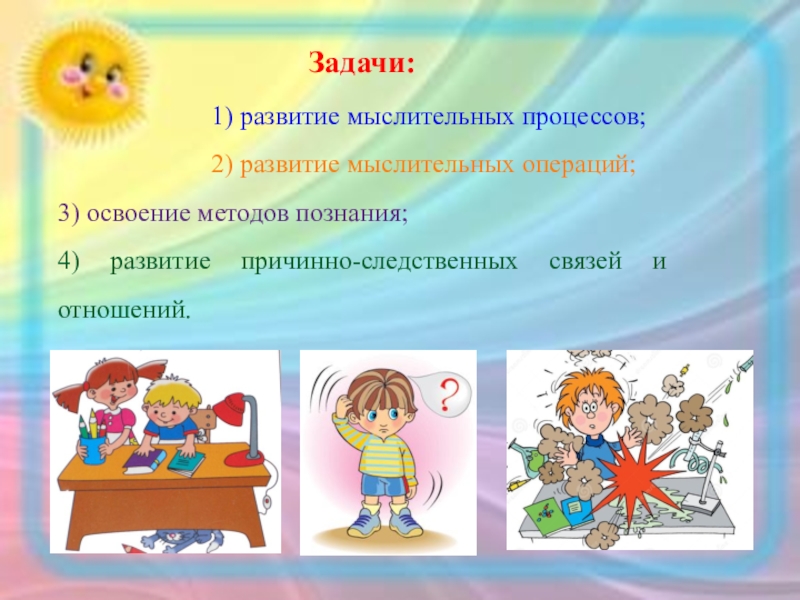 Задачи:

1) развитие мыслительных процессов;

2) развитие мыслительных операций;

3) освоение методов познания;

4) развитие причинно-следственных связей и отношений.

?